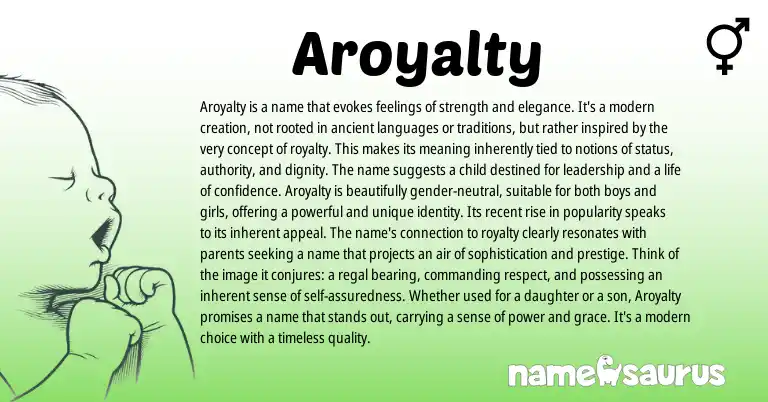 Aroyalty

Aroyalty is a name that evokes feelings of strength and elegance. It's a modern creation, not rooted in ancient languages or traditions, but rather inspired by the very concept of royalty. This makes its meaning inherently tied to notions of status, authority, and dignity. The name suggests a child destined for leadership and a life of confidence. Aroyalty is beautifully gender-neutral, suitable for both boys and girls, offering a powerful and unique identity. Its recent rise in popularity speaks to its inherent appeal. The name's connection to royalty clearly resonates with parents seeking a name that projects an air of sophistication and prestige. Think of the image it conjures: a regal bearing, commanding respect, and possessing an inherent sense of self-assuredness. Whether used for a daughter or a son, Aroyalty promises a name that stands out, carrying a sense of power and grace. It's a modern choice with a timeless quality.

namesaurus